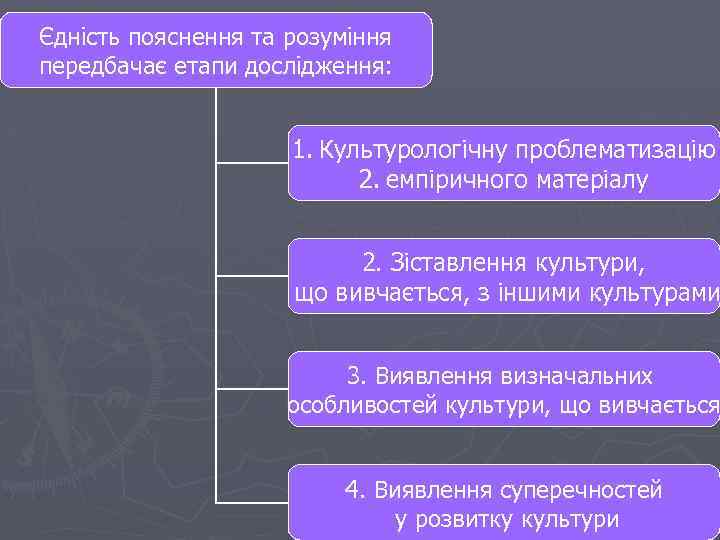 Єдність пояснення та розуміння передбачає етапи дослідження:

1. Культурологічну проблематизацію
2. емпіричного матеріалу

2. Зіставлення культури, що вивчається, з іншими культурами

3. Виявлення визначальних особливостей культури, що вивчається

4. Виявлення суперечностей у розвитку культури